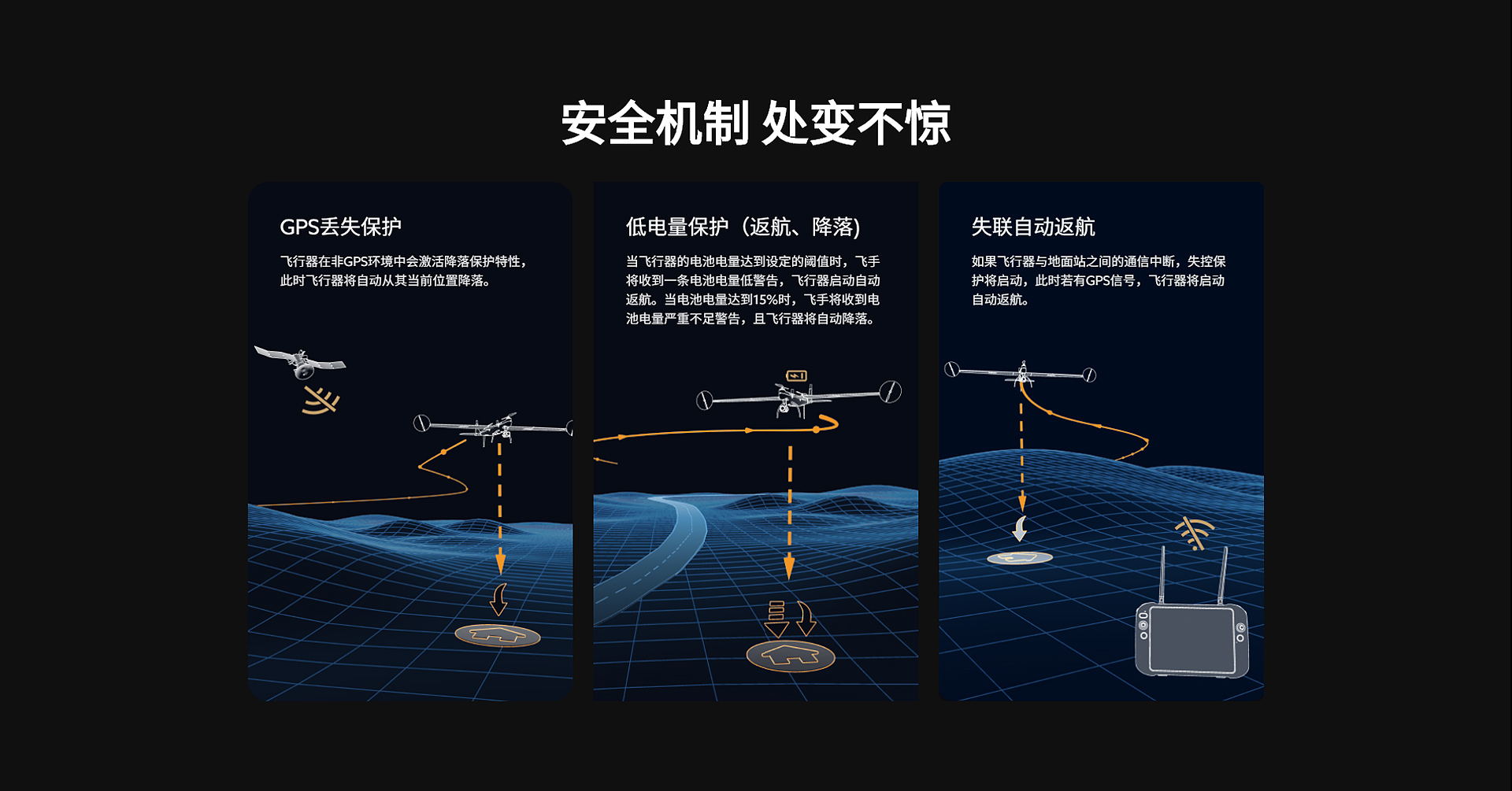 安全机制 处变不惊

GPS丢失保护

飞行器在非GPS环境中会激活降落保护特性，此时飞行器将自动从其当前位置降落。

低电量保护（返航、降落）

当飞行器的电池电量达到设定的阈值时，飞手将收到一条电池电量低警告，飞行器启动自动返航。当电池电量达到15%时，飞手将收到电池电量严重不足警告，且飞行器将自动降落。

失联自动返航

如果飞行器与地面站之间的通信中断，失控保护将启动，此时若有GPS信号，飞行器将启动自动返航。